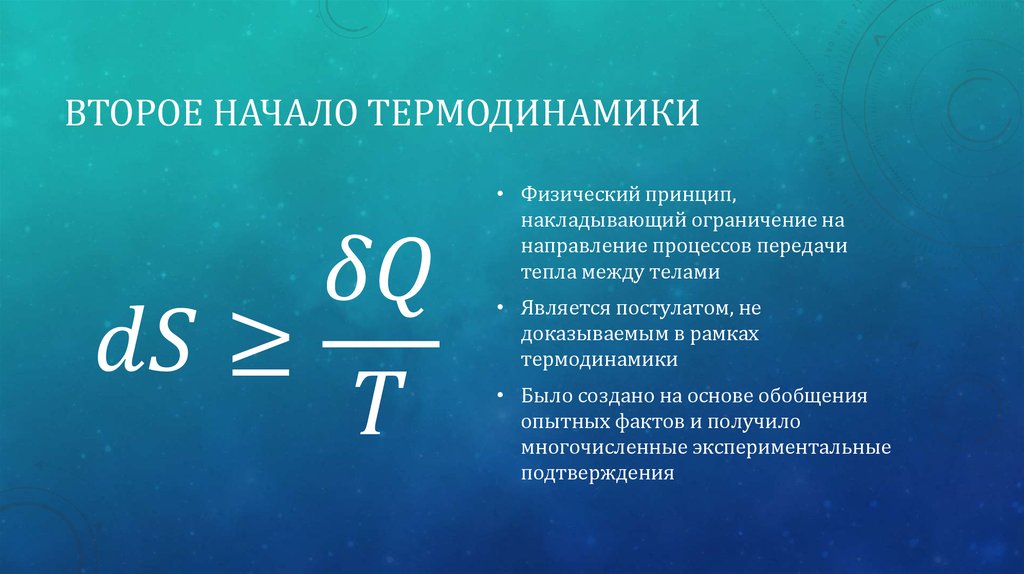 ВТОРОЕ НАЧАЛО ТЕРМОДИНАМИКИ

$dS \geq \frac{\delta Q}{T}$

• Физический принцип, накладывающий ограничение на направление процессов передачи тепла между телами

• Является постулатом, не доказываемым в рамках термодинамики

• Было создано на основе обобщения опытных фактов и получило многочисленные экспериментальные подтверждения